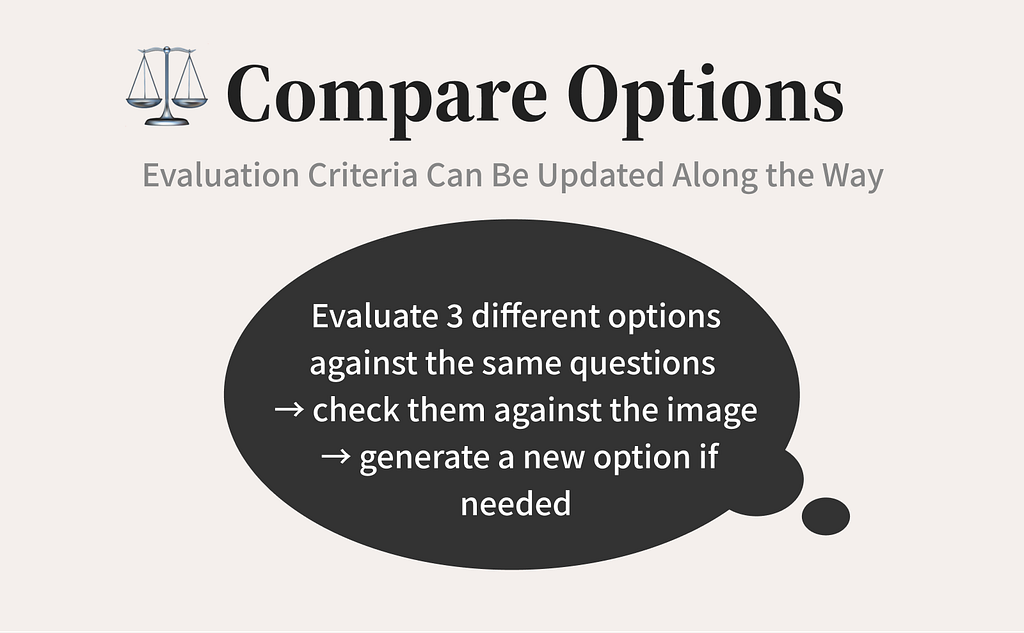 ⚖️ Compare Options

Evaluation Criteria Can Be Updated Along the Way

Evaluate 3 different options against the same questions → check them against the image → generate a new option if needed